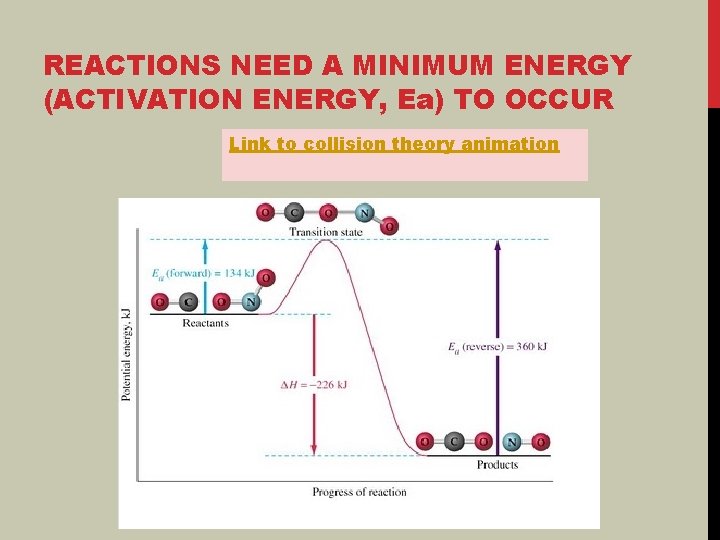 REACTIONS NEED A MINIMUM ENERGY (ACTIVATION ENERGY, Ea) TO OCCUR

Link to collision theory animation

O C O N O

Transition state

$E_a$ (forward) = 134 kJ

O C O N O

Reactants

Potential energy, kJ

$\Delta H = -226$ kJ

$E_a$ (reverse) = 360 kJ

O C O N O

Products

Progress of reaction